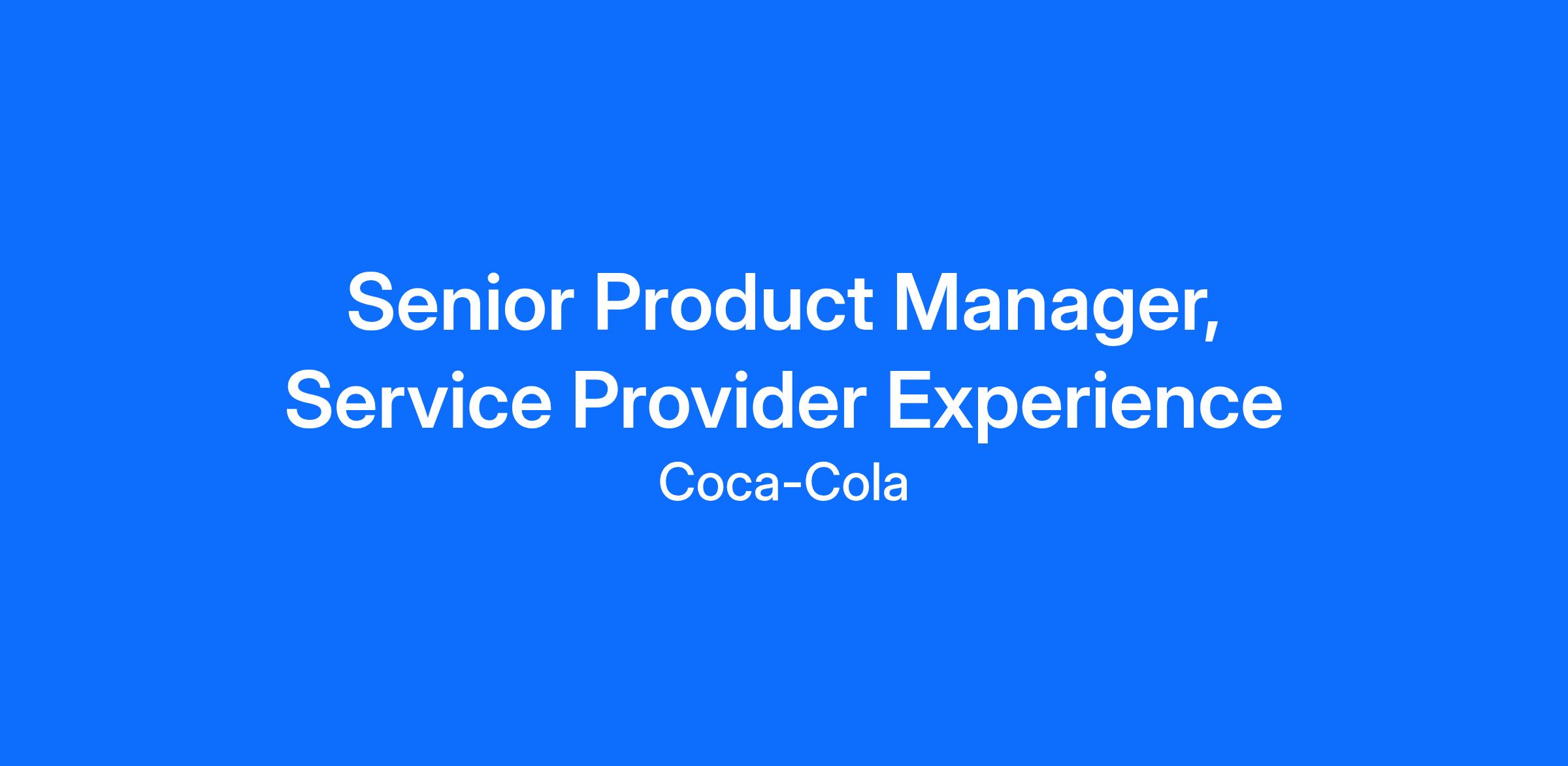 Senior Product Manager, Service Provider Experience

Coca-Cola